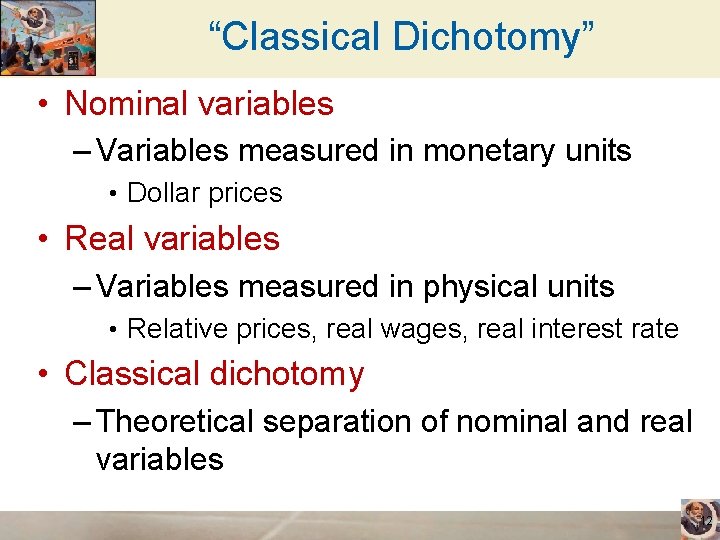 “Classical Dichotomy”

• Nominal variables
– Variables measured in monetary units
• Dollar prices
• Real variables
– Variables measured in physical units
• Relative prices, real wages, real interest rate
• Classical dichotomy
– Theoretical separation of nominal and real variables

12